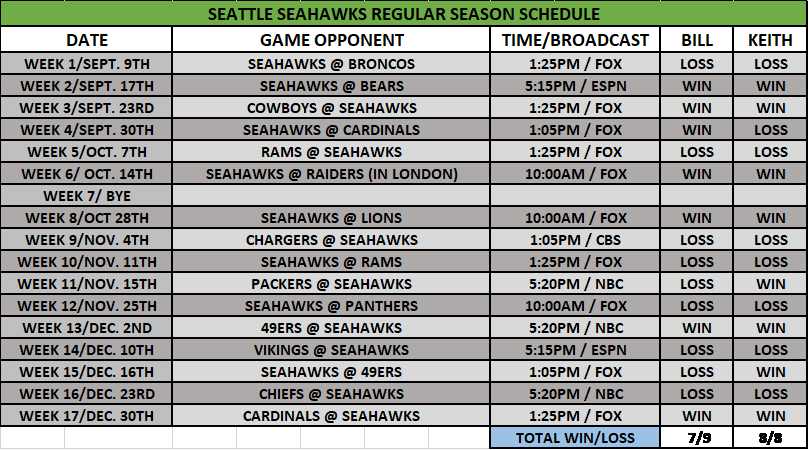 SEATTLE SEAHAWKS REGULAR SEASON SCHEDULE

| DATE | GAME OPPONENT | TIME/BROADCAST | BILL | KEITH |
|---|---|---|---|---|
| WEEK 1/SEPT. 9TH | SEAHAWKS @ BRONCOS | 1:25PM / FOX | LOSS | LOSS |
| WEEK 2/SEPT. 17TH | SEAHAWKS @ BEARS | 5:15PM / ESPN | WIN | WIN |
| WEEK 3/SEPT. 23RD | COWBOYS @ SEAHAWKS | 1:25PM / FOX | WIN | WIN |
| WEEK 4/SEPT. 30TH | SEAHAWKS @ CARDINALS | 1:05PM / FOX | WIN | LOSS |
| WEEK 5/OCT. 7TH | RAMS @ SEAHAWKS | 1:25PM / FOX | LOSS | LOSS |
| WEEK 6/ OCT. 14TH | SEAHAWKS @ RAIDERS (IN LONDON) | 10:00AM / FOX | WIN | WIN |
| WEEK 7/ BYE | | | | |
| WEEK 8/OCT 28TH | SEAHAWKS @ LIONS | 10:00AM / FOX | WIN | WIN |
| WEEK 9/NOV. 4TH | CHARGERS @ SEAHAWKS | 1:05PM / CBS | LOSS | LOSS |
| WEEK 10/NOV. 11TH | SEAHAWKS @ RAMS | 1:25PM / FOX | LOSS | LOSS |
| WEEK 11/NOV. 15TH | PACKERS @ SEAHAWKS | 5:20PM / NBC | LOSS | WIN |
| WEEK 12/NOV. 25TH | SEAHAWKS @ PANTHERS | 10:00AM / FOX | LOSS | LOSS |
| WEEK 13/DEC. 2ND | 49ERS @ SEAHAWKS | 5:20PM / NBC | WIN | WIN |
| WEEK 14/DEC. 10TH | VIKINGS @ SEAHAWKS | 5:15PM / ESPN | LOSS | LOSS |
| WEEK 15/DEC. 16TH | SEAHAWKS @ 49ERS | 1:05PM / FOX | LOSS | WIN |
| WEEK 16/DEC. 23RD | CHIEFS @ SEAHAWKS | 5:20PM / NBC | LOSS | LOSS |
| WEEK 17/DEC. 30TH | CARDINALS @ SEAHAWKS | 1:25PM / FOX | WIN | WIN |
| | | TOTAL WIN/LOSS | 7/9 | 8/8 |